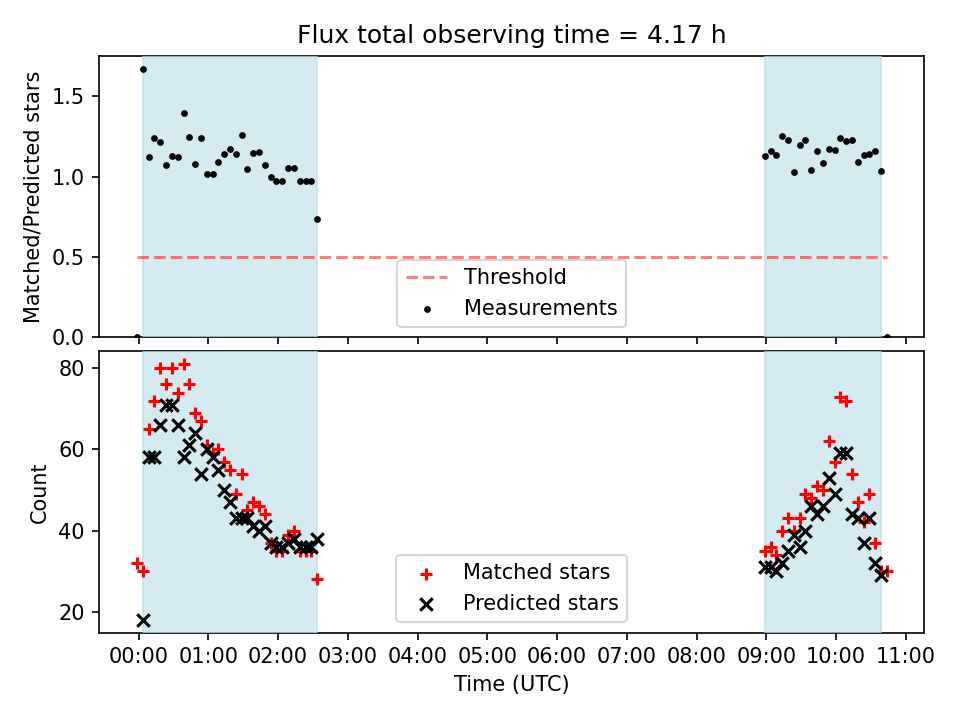 Flux total observing time = 4.17 h

Matched/Predicted stars

1.5
1.0
0.5
0.0

Threshold
Measurements

Count

80
60
40
20

Matched stars
Predicted stars

00:00 01:00 02:00 03:00 04:00 05:00 06:00 07:00 08:00 09:00 10:00 11:00

Time (UTC)